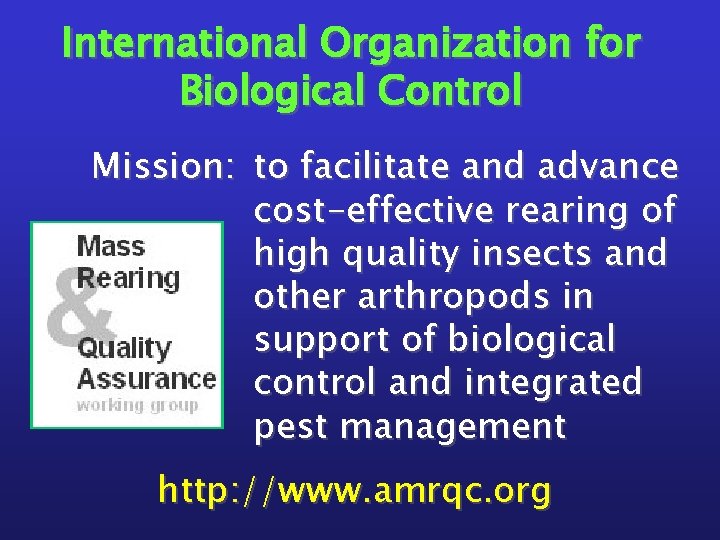 International Organization for Biological Control

Mission: to facilitate and advance cost-effective rearing of high quality insects and other arthropods in support of biological control and integrated pest management

Mass Rearing & Quality Assurance working group

http://www.amrqc.org